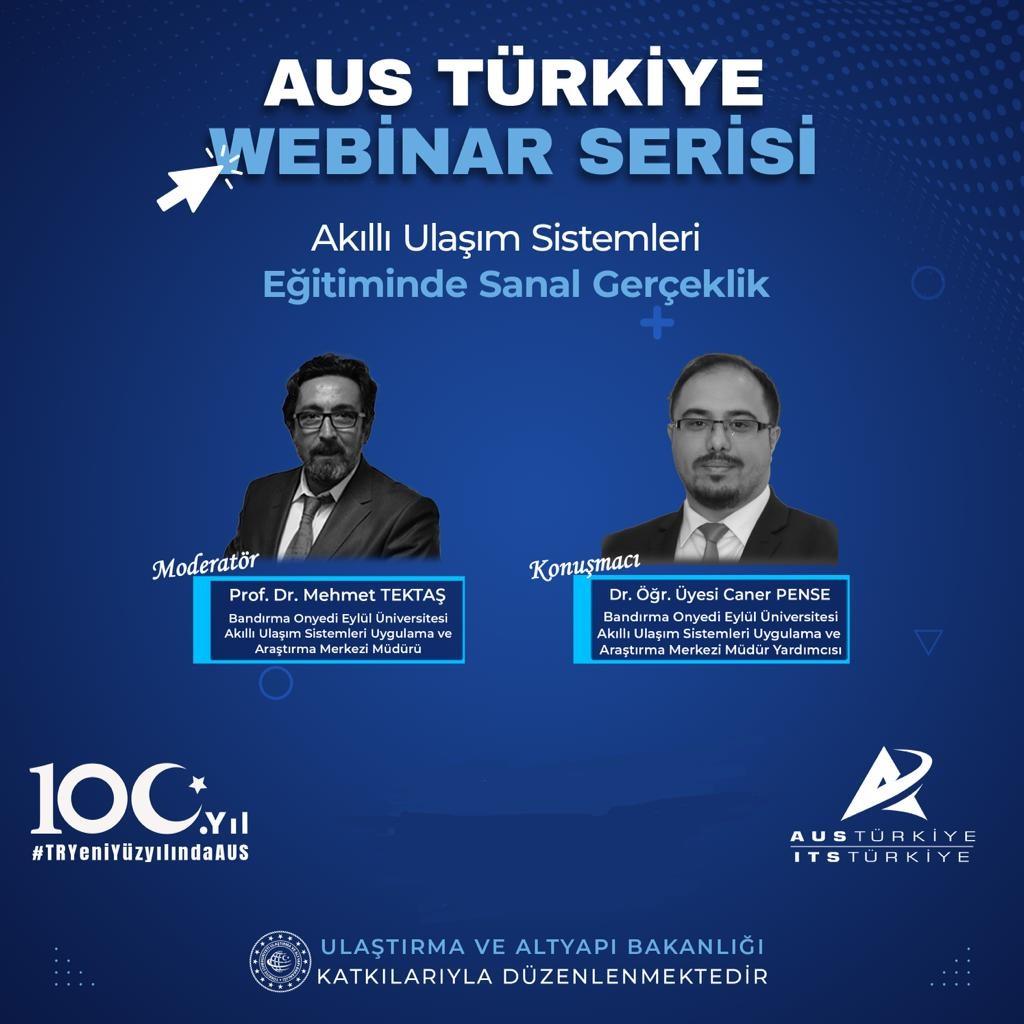 AUS TÜRKİYE
WEBİNAR SERİSİ

Akıllı Ulaşım Sistemleri
Eğitiminde Sanal Gerçeklik

Moderatör
Prof. Dr. Mehmet TEKTAŞ
Bandırma Onyedi Eylül Üniversitesi Akıllı Ulaşım Sistemleri Uygulama ve Araştırma Merkezi Müdürü

Konuşmacı
Dr. Öğr. Üyesi Caner PENSE
Bandırma Onyedi Eylül Üniversitesi Akıllı Ulaşım Sistemleri Uygulama ve Araştırma Merkezi Müdür Yardımcısı

100.Yıl
#TRYeniYüzyılındaAUS

AUS TÜRKİYE
ITS TÜRKİYE

ULAŞTIRMA VE ALTYAPI BAKANLIĞI
KATKILARIYLA DÜZENLENMEKTEDİR